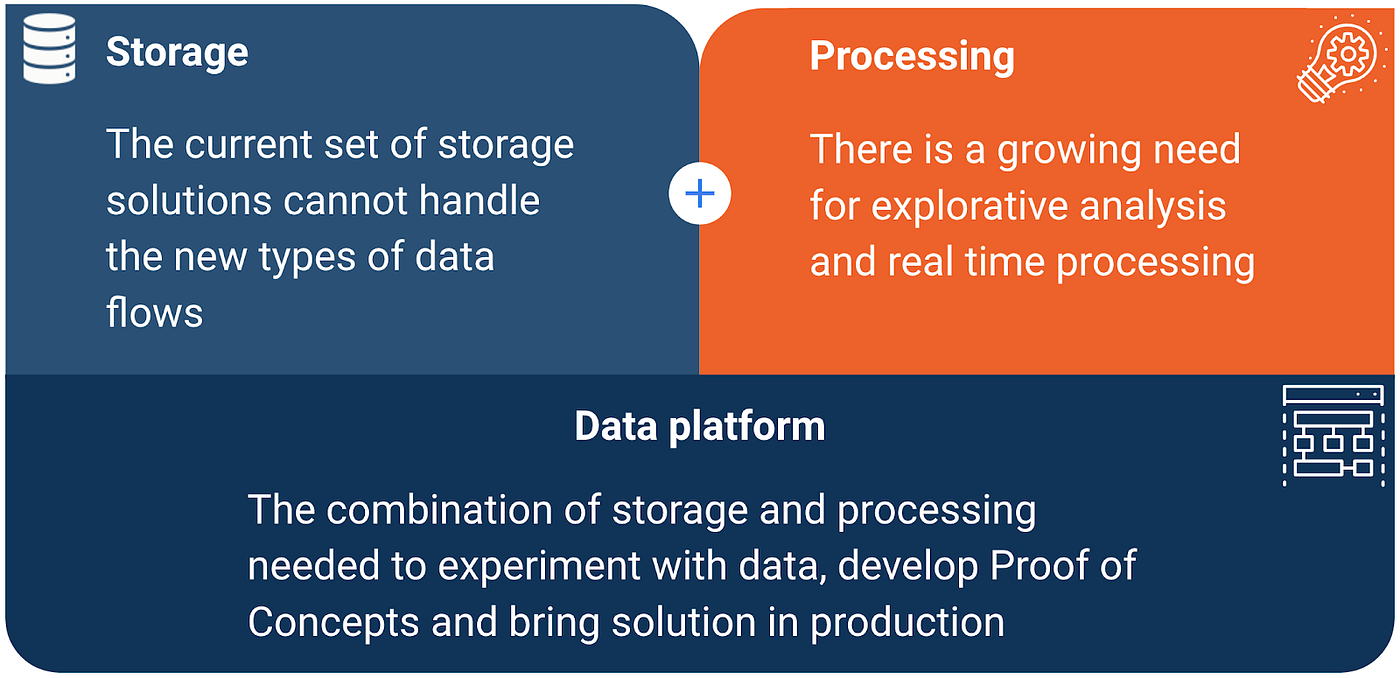 Storage

The current set of storage solutions cannot handle the new types of data flows

+

Processing

There is a growing need for explorative analysis and real time processing

Data platform

The combination of storage and processing needed to experiment with data, develop Proof of Concepts and bring solution in production